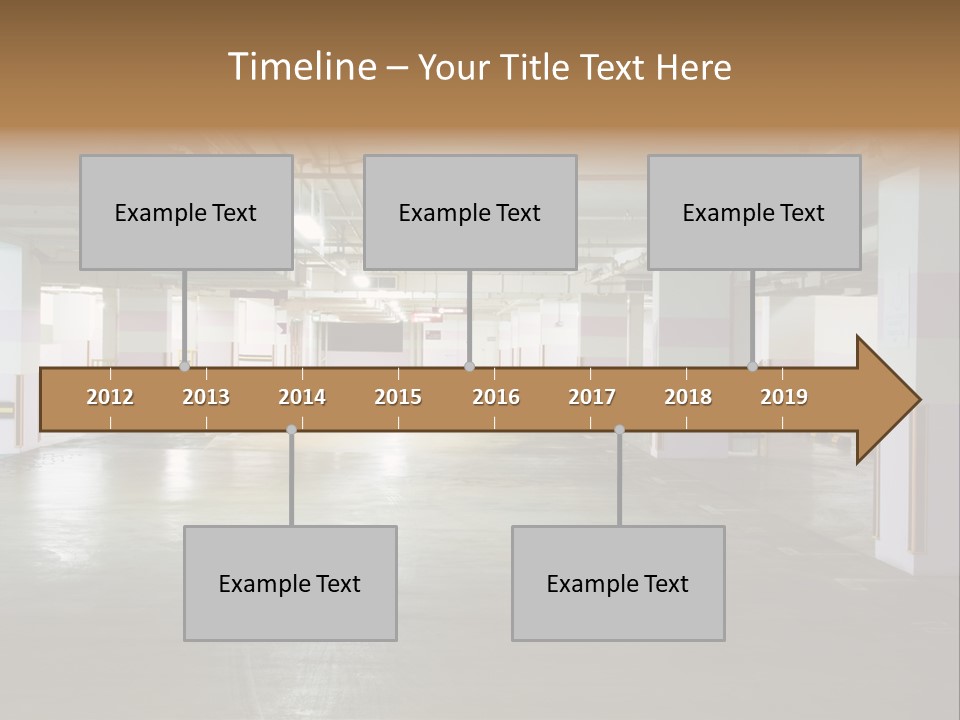 Timeline – Your Title Text Here

Example Text

Example Text

Example Text

2012
2013
2014
2015
2016
2017
2018
2019

Example Text

Example Text